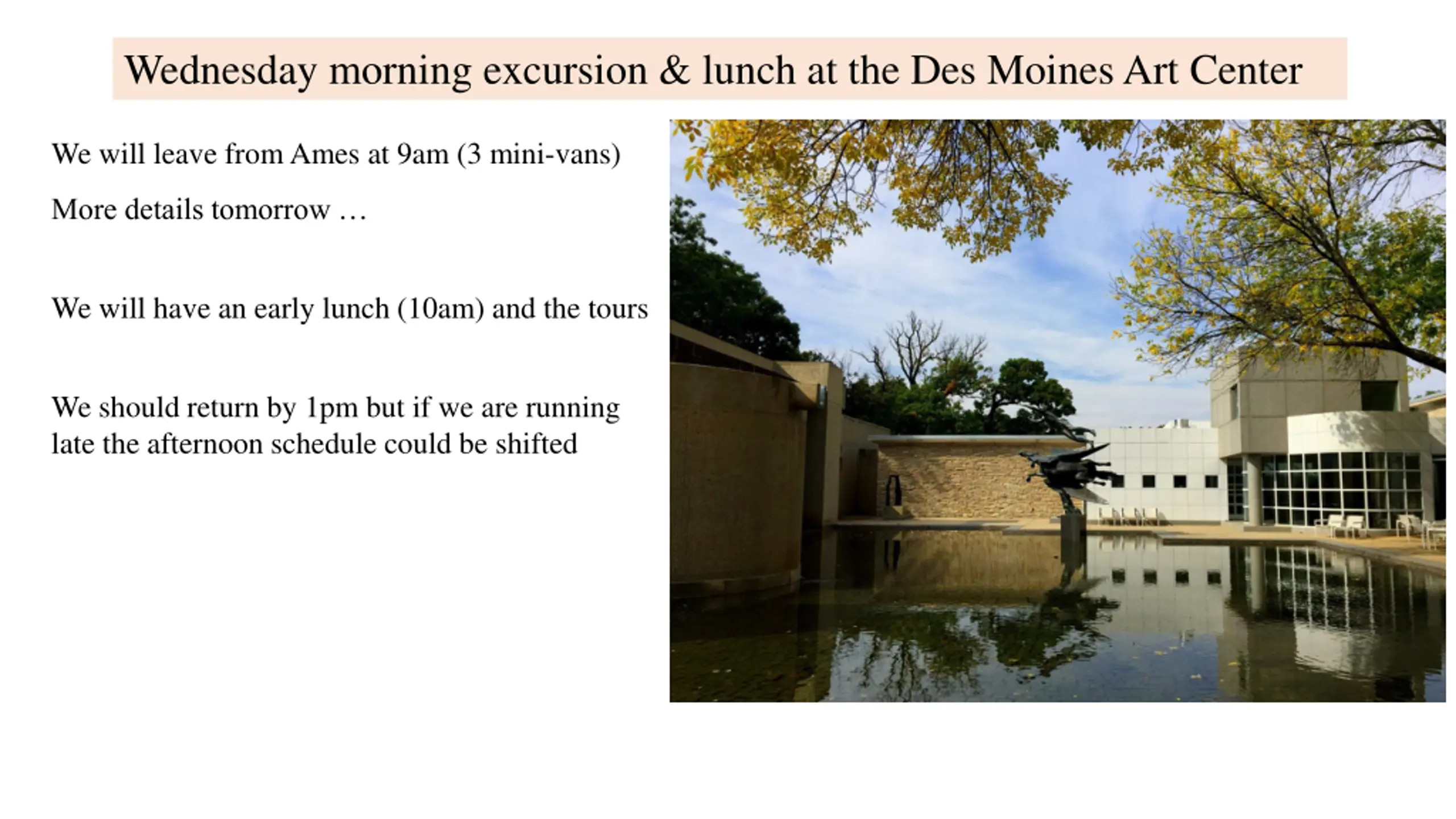 Wednesday morning excursion & lunch at the Des Moines Art Center

We will leave from Ames at 9am (3 mini-vans)

More details tomorrow …

We will have an early lunch (10am) and the tours

We should return by 1pm but if we are running late the afternoon schedule could be shifted